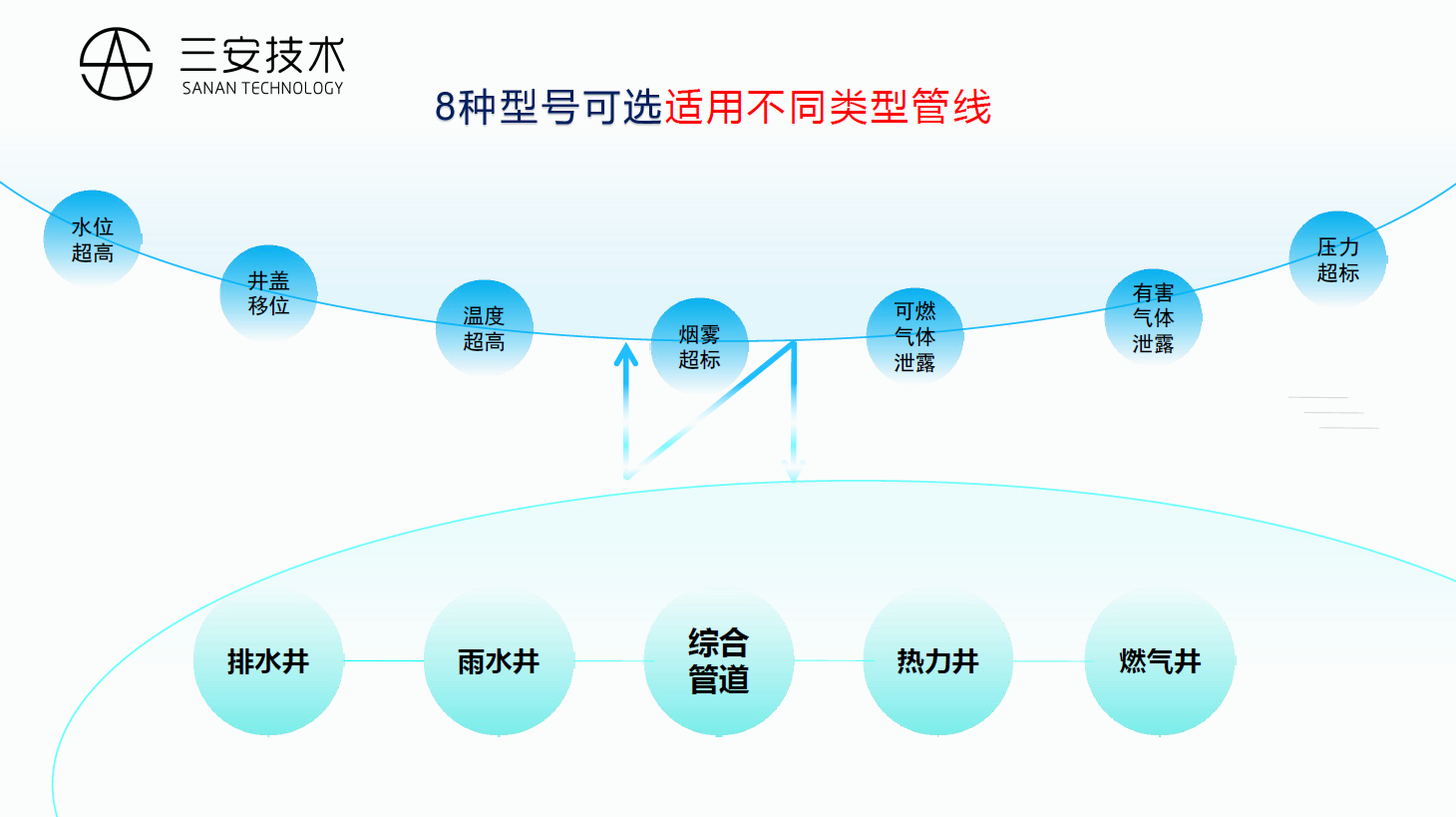 三安技术
SANAN TECHNOLOGY

8种型号可选适用不同类型管线

水位超高

井盖移位

温度超高

烟雾超标

可燃气体泄露

有害气体泄露

压力超标

排水井

雨水井

综合管道

热力井

燃气井